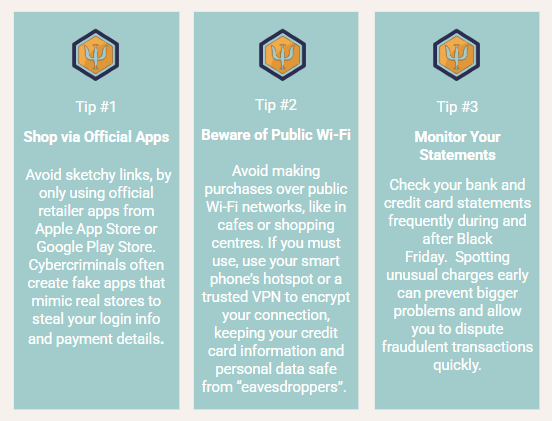 Tip #1

Shop via Official Apps

Avoid sketchy links, by only using official retailer apps from Apple App Store or Google Play Store. Cybercriminals often create fake apps that mimic real stores to steal your login info and payment details.

Tip #2

Beware of Public Wi-Fi

Avoid making purchases over public Wi-Fi networks, like in cafes or shopping centres. If you must use, use your smart phone's hotspot or a trusted VPN to encrypt your connection, keeping your credit card information and personal data safe from "eavesdroppers".

Tip #3

Monitor Your Statements

Check your bank and credit card statements frequently during and after Black Friday. Spotting unusual charges early can prevent bigger problems and allow you to dispute fraudulent transactions quickly.